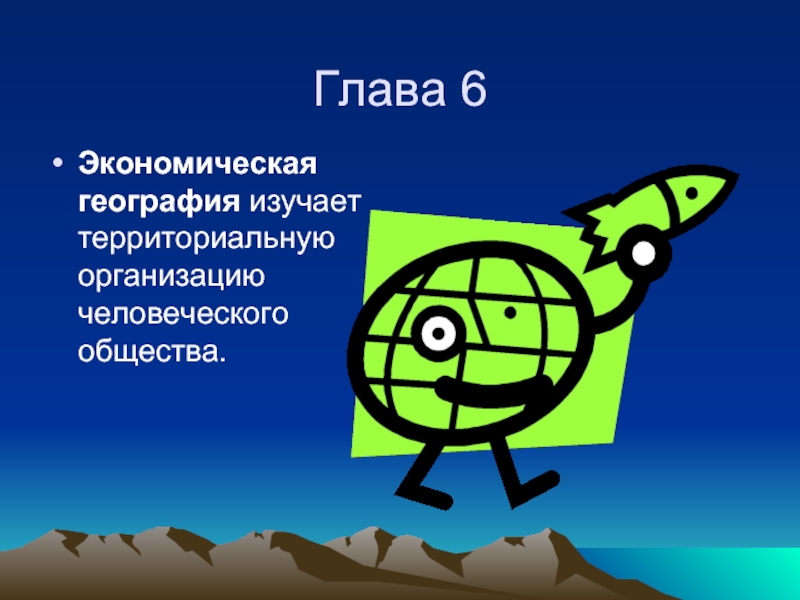 Глава 6

• Экономическая география изучает территориальную организацию человеческого общества.